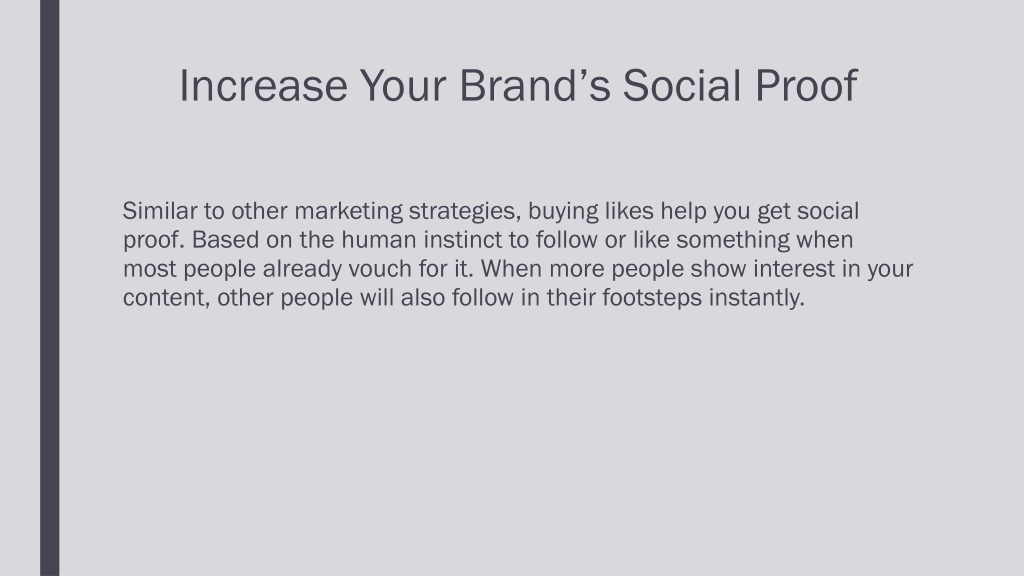 Increase Your Brand’s Social Proof

Similar to other marketing strategies, buying likes help you get social proof. Based on the human instinct to follow or like something when most people already vouch for it. When more people show interest in your content, other people will also follow in their footsteps instantly.